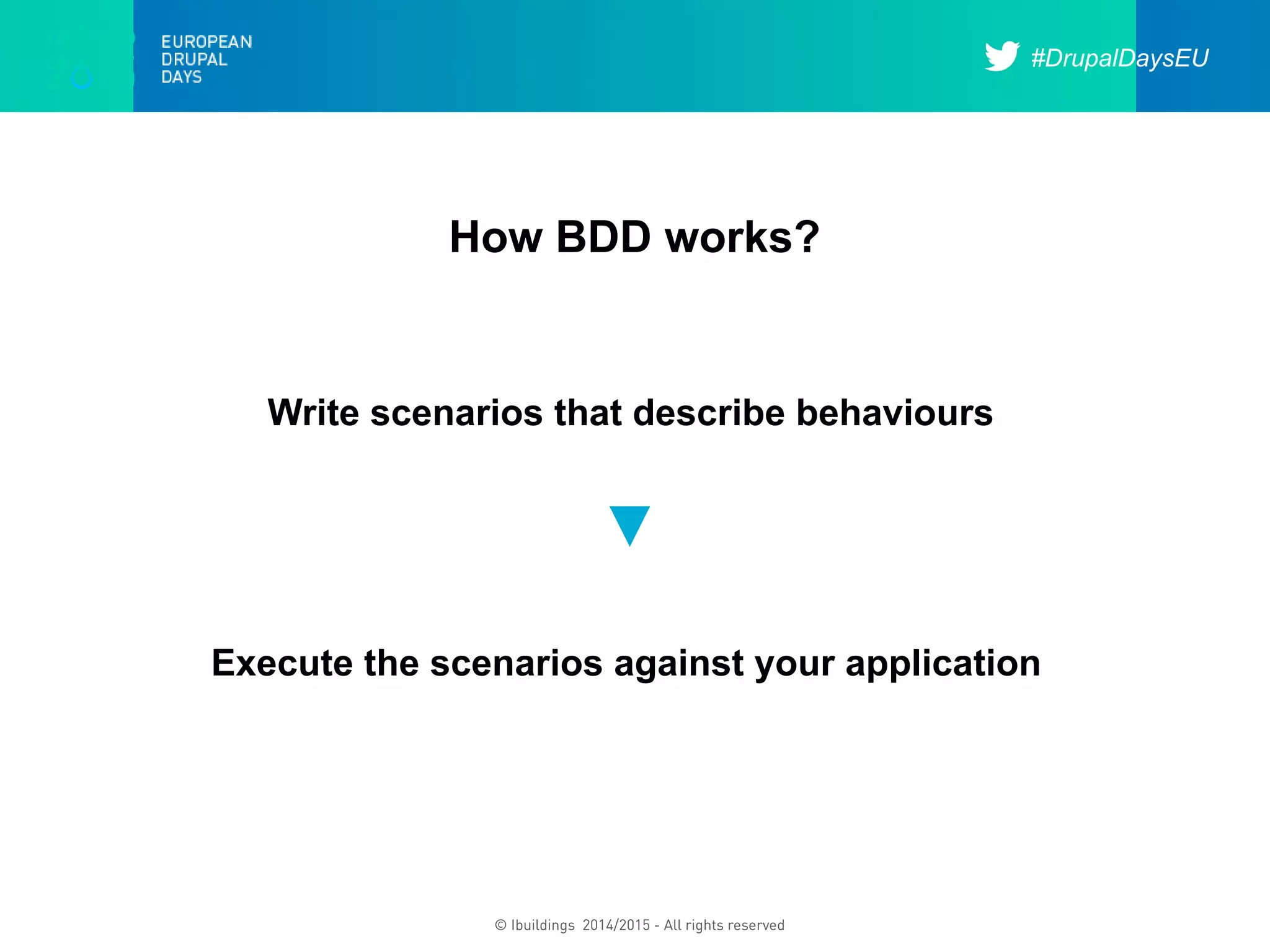 EUROPEAN DRUPAL DAYS

#DrupalDaysEU

How BDD works?

Write scenarios that describe behaviours

Execute the scenarios against your application

© Ibuildings 2014/2015 - All rights reserved